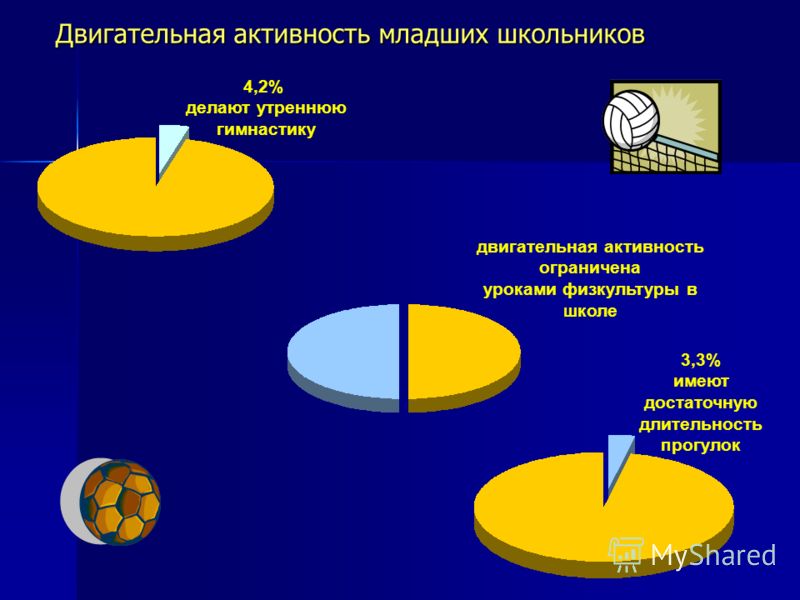 Двигательная активность младших школьников

4,2%
делают утреннюю гимнастику

двигательная активность ограничена уроками физкультуры в школе

3,3%
имеют достаточную длительность прогулок

MyShared